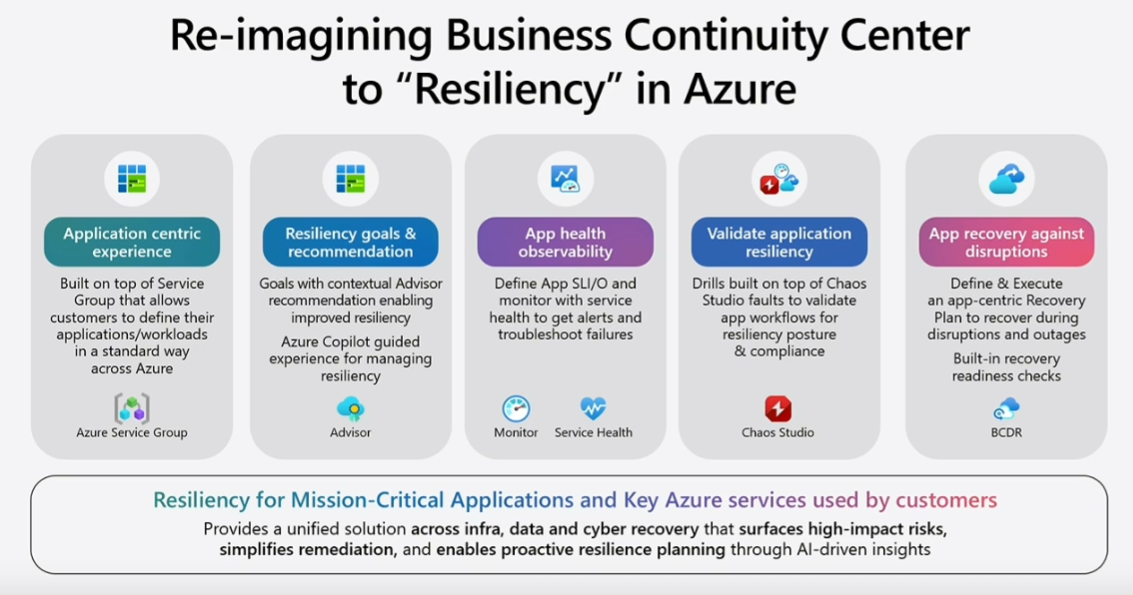 Re-imagining Business Continuity Center to “Resiliency” in Azure

Application centric experience

Built on top of Service Group that allows customers to define their applications/workloads in a standard way across Azure

Azure Service Group

Resiliency goals & recommendation

Goals with contextual Advisor recommendation enabling improved resiliency

Azure Copilot guided experience for managing resiliency

Advisor

App health observability

Define App SLI/O and monitor with service health to get alerts and troubleshoot failures

Monitor

Service Health

Validate application resiliency

Drills built on top of Chaos Studio faults to validate app workflows for resiliency posture & compliance

Chaos Studio

App recovery against disruptions

Define & Execute an app-centric Recovery Plan to recover during disruptions and outages

Built-in recovery readiness checks

BCDR

Resiliency for Mission-Critical Applications and Key Azure services used by customers

Provides a unified solution across infra, data and cyber recovery that surfaces high-impact risks, simplifies remediation, and enables proactive resilience planning through AI-driven insights